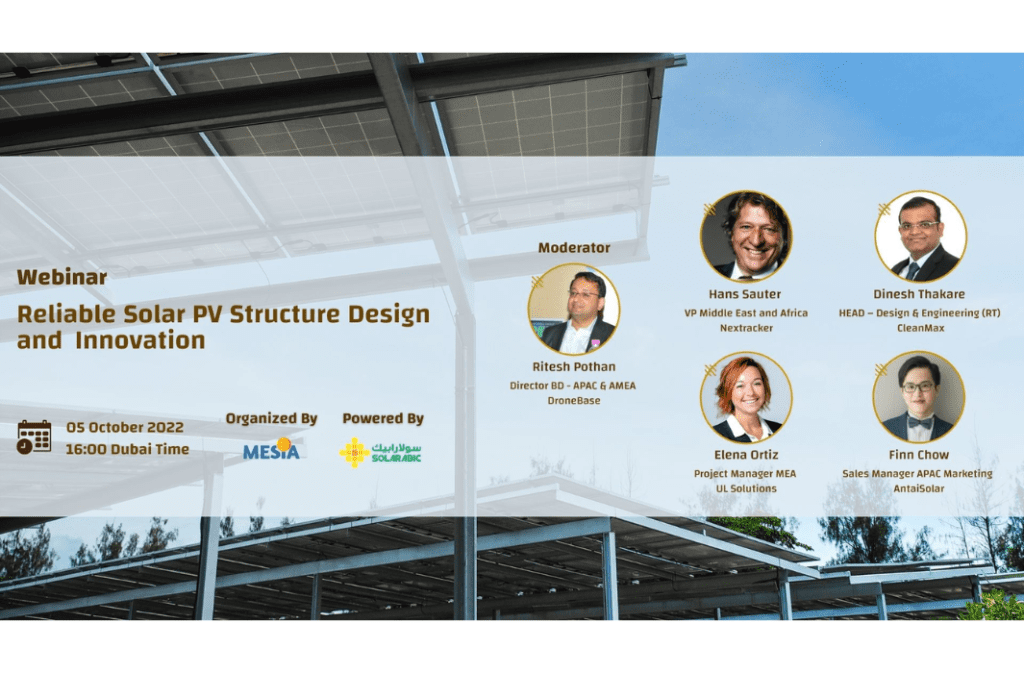 Webinar

Reliable Solar PV Structure Design and Innovation

05 October 2022
16:00 Dubai Time

Organized By
MESIA

Powered By
سولارابيك
SOLARABIC

Moderator

Ritesh Pothan
Director BD - APAC & AMEA
DroneBase

Hans Sauter
VP Middle East and Africa
Nextracker

Dinesh Thakare
HEAD – Design & Engineering (RT)
CleanMax

Elena Ortiz
Project Manager MEA
UL Solutions

Finn Chow
Sales Manager APAC Marketing
AntaiSolar